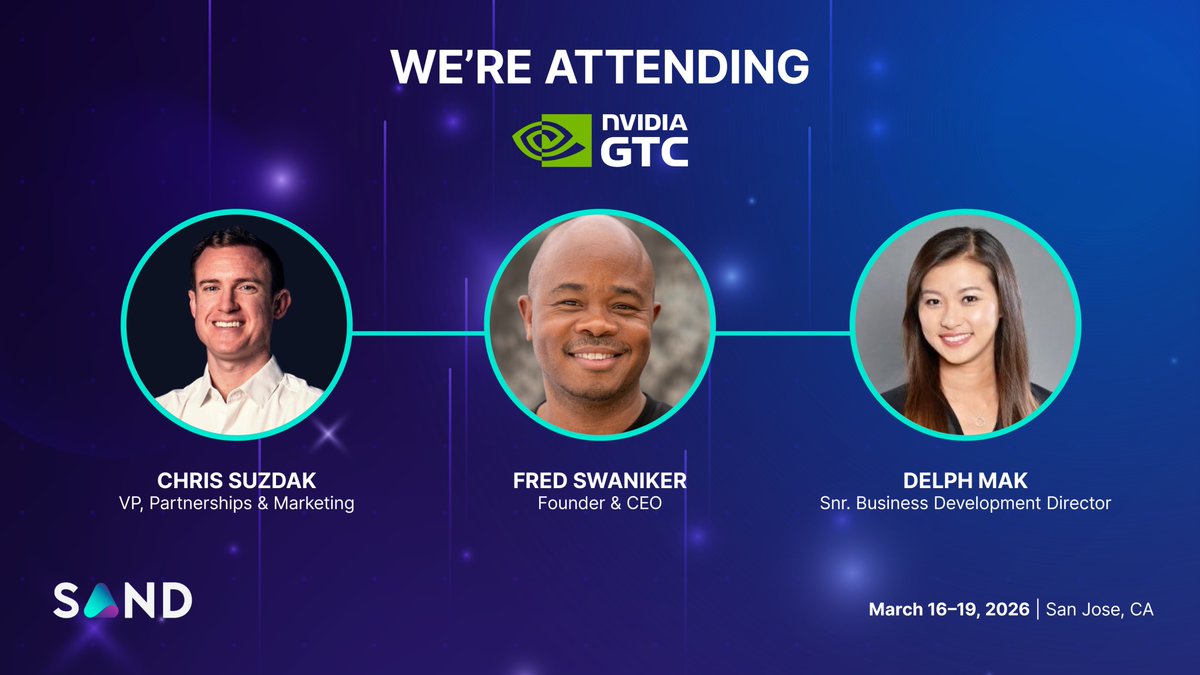 WE'RE ATTENDING

NVIDIA GTC

CHRIS SUZDAK
VP, Partnerships & Marketing

FRED SWANIKER
Founder & CEO

DELPH MAK
Snr. Business Development Director

SAND

March 16–19, 2026 | San Jose, CA